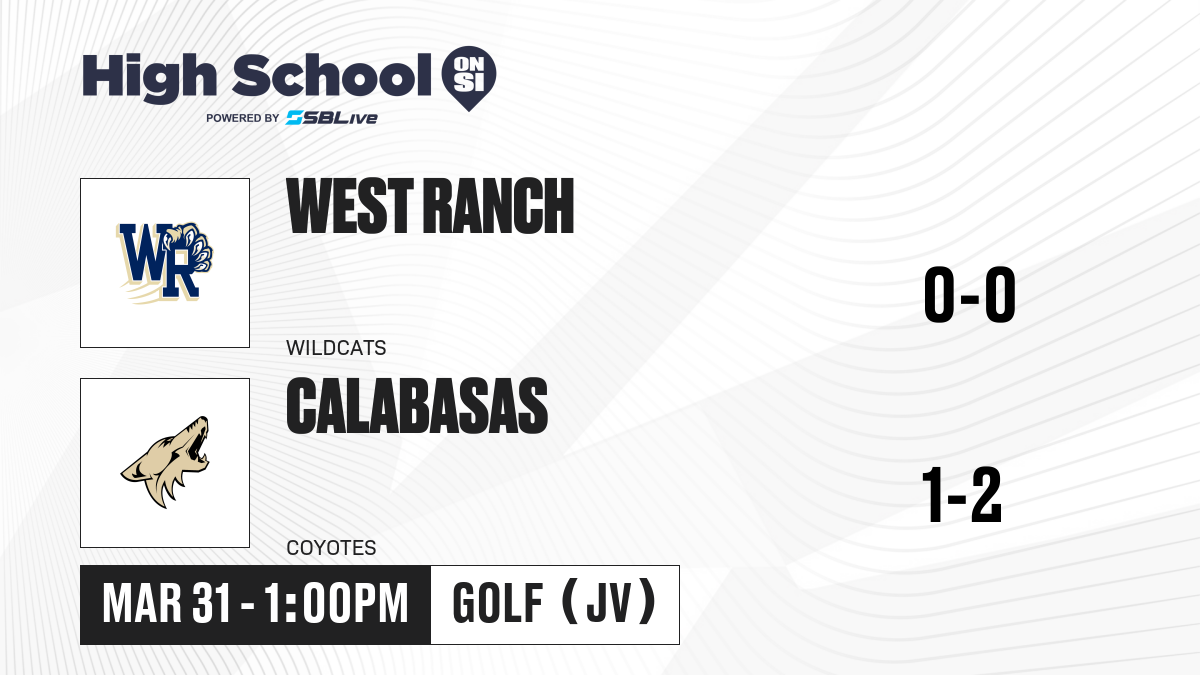 High School ON SI
POWERED BY SBLive

WR

WEST RANCH

WILDCATS

0-0

CALABASAS

COYOTES

1-2

MAR 31 - 1:00PM

GOLF (JV)